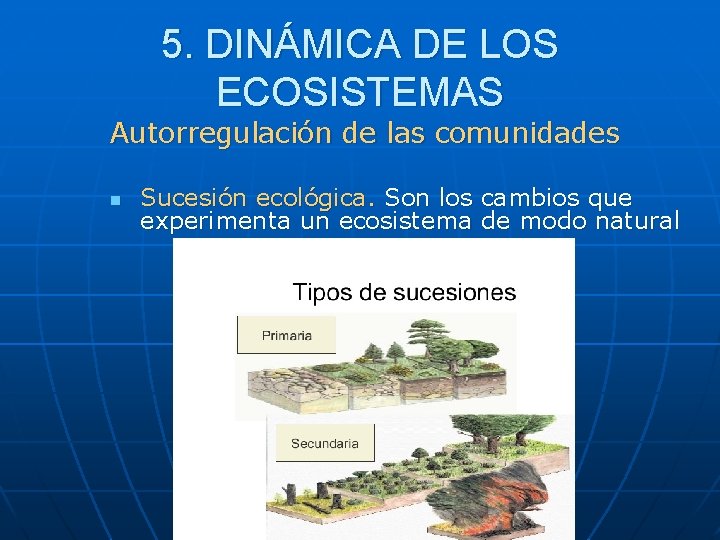 5. DINÁMICA DE LOS ECOSISTEMAS

Autorregulación de las comunidades

Sucesión ecológica. Son los cambios que experimenta un ecosistema de modo natural

Tipos de sucesiones

Primaria

Secundaria